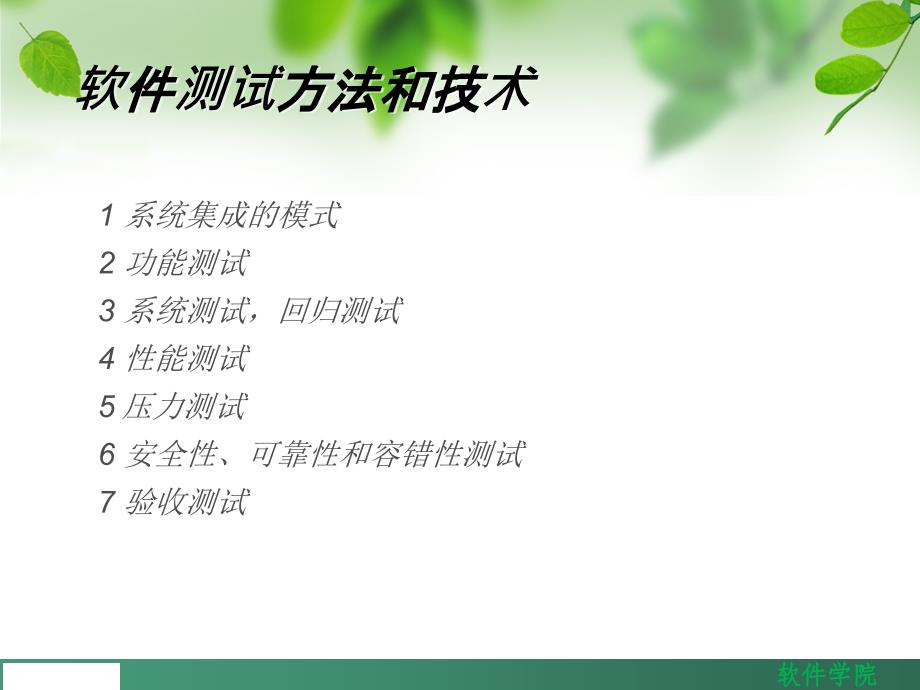 软件测试方法和技术

1 系统集成的模式
2 功能测试
3 系统测试，回归测试
4 性能测试
5 压力测试
6 安全性、可靠性和容错性测试
7 验收测试

软件学院